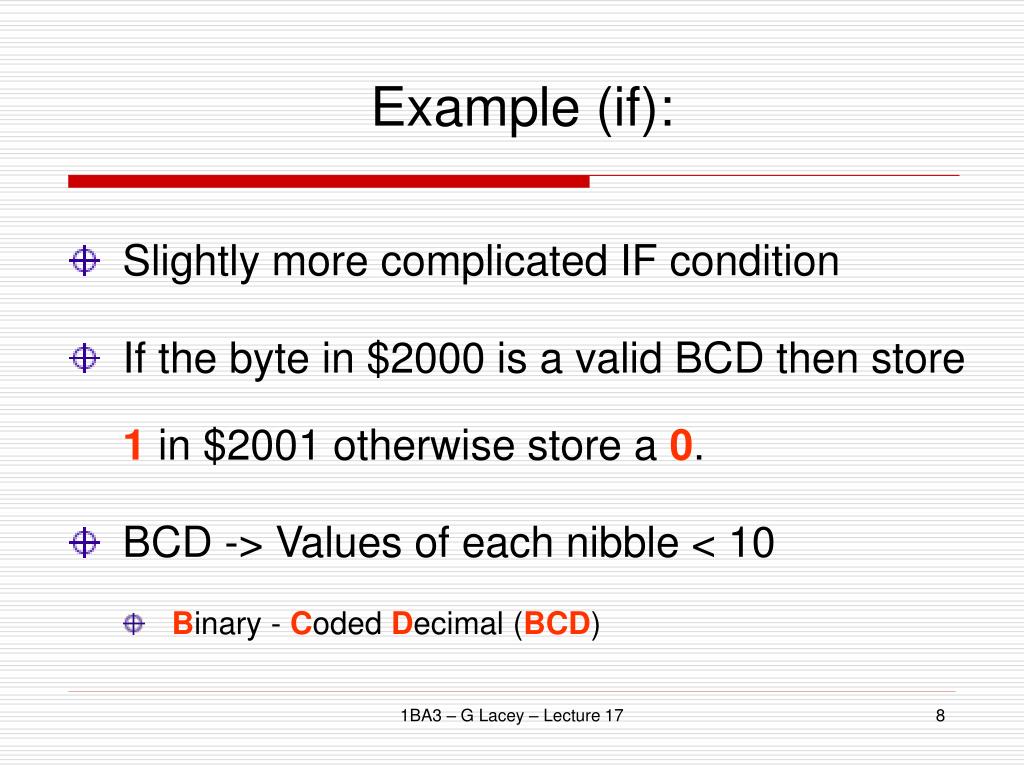 Example (if):

Slightly more complicated IF condition

If the byte in \$2000 is a valid BCD then store 1 in \$2001 otherwise store a 0.

BCD -> Values of each nibble < 10

Binary - Coded Decimal (BCD)

1BA3 – G Lacey – Lecture 17

8